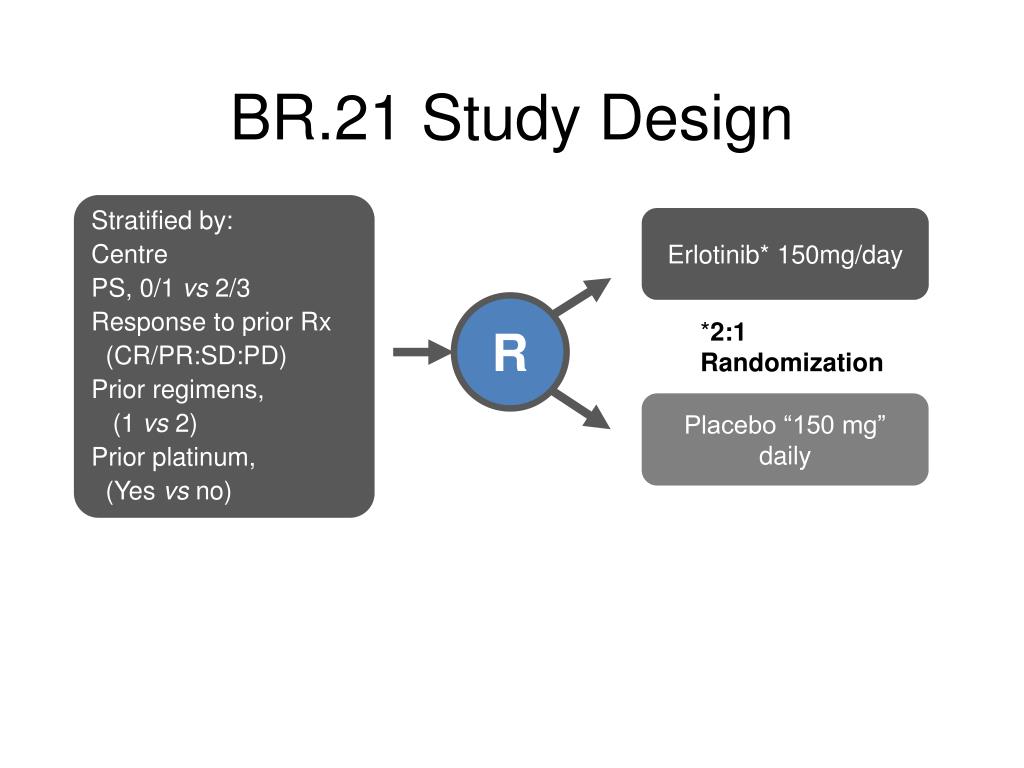 BR.21 Study Design

Stratified by:
Centre
PS, 0/1 vs 2/3
Response to prior Rx
(CR/PR:SD:PD)
Prior regimens,
(1 vs 2)
Prior platinum,
(Yes vs no)

R

Erlotinib* 150mg/day

*2:1 Randomization

Placebo “150 mg” daily